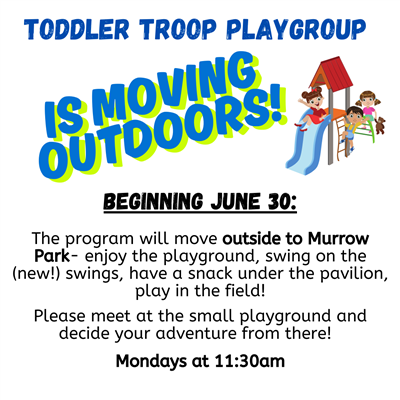 TODDLER TROOP PLAYGROUP

IS MOVING OUTDOORS!

BEGINNING JUNE 30:

The program will move outside to Murrow Park- enjoy the playground, swing on the (new!) swings, have a snack under the pavilion, play in the field!

Please meet at the small playground and decide your adventure from there!

Mondays at 11:30am